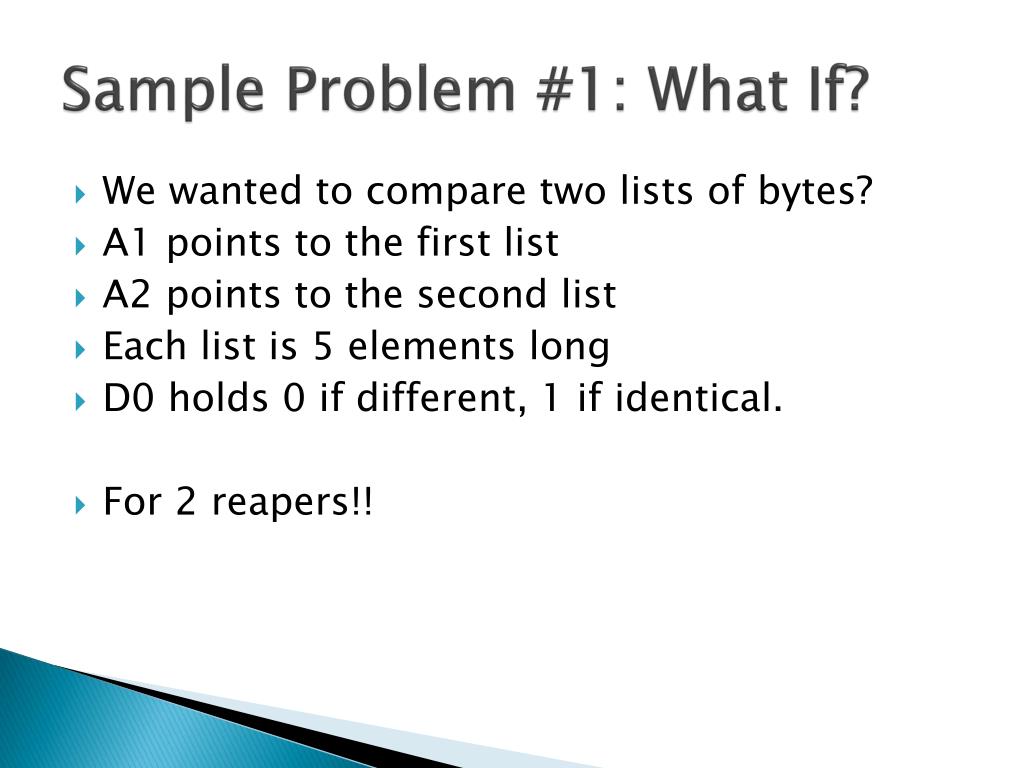 Sample Problem #1: What If?

We wanted to compare two lists of bytes?
A1 points to the first list
A2 points to the second list
Each list is 5 elements long
D0 holds 0 if different, 1 if identical.

For 2 reapers!!